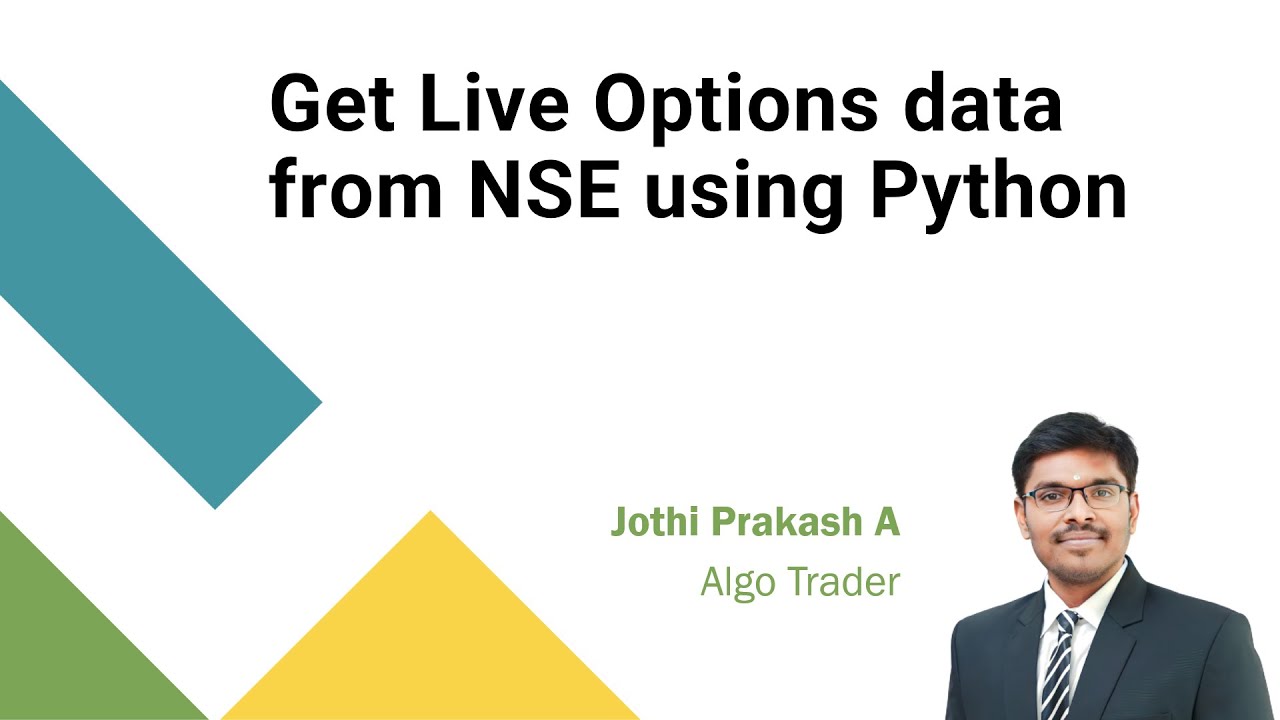 Get Live Options data
from NSE using Python

Jothi Prakash A
Algo Trader